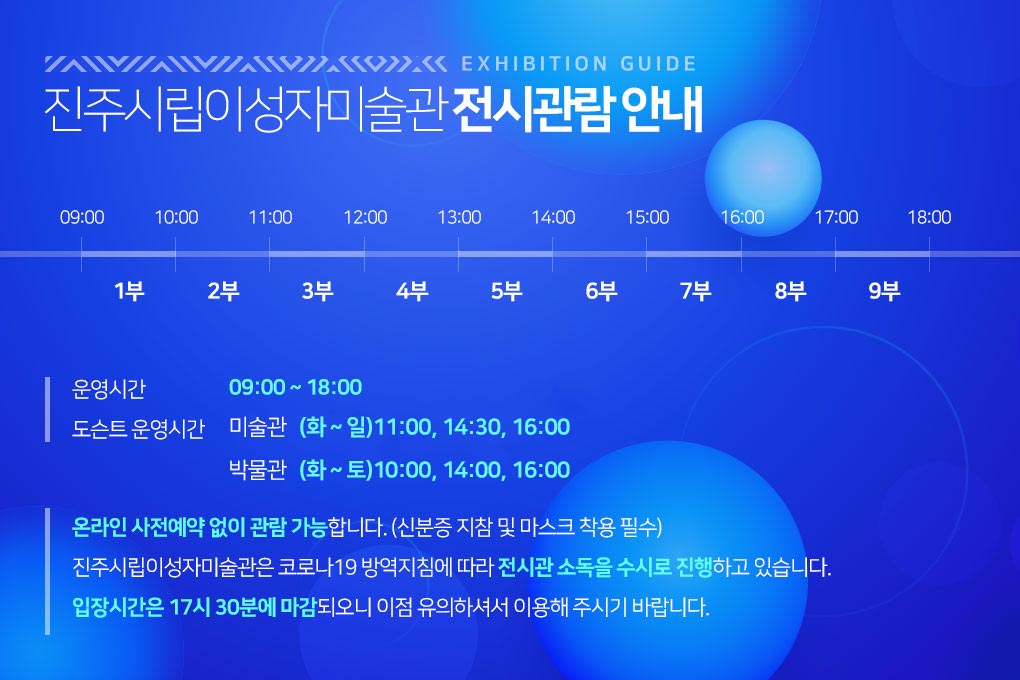 EXHIBITION GUIDE
진주시립이성자미술관 전시관람 안내

09:00 10:00 11:00 12:00 13:00 14:00 15:00 16:00 17:00 18:00

1부 2부 3부 4부 5부 6부 7부 8부 9부

운영시간 09:00 ~ 18:00
도슨트 운영시간 미술관 (화 ~ 일)11:00, 14:30, 16:00
박물관 (화 ~ 토)10:00, 14:00, 16:00

온라인 사전예약 없이 관람 가능합니다. (신분증 지참 및 마스크 착용 필수)
진주시립이성자미술관은 코로나19 방역지침에 따라 전시관 소독을 수시로 진행하고 있습니다.
입장시간은 17시 30분에 마감되오니 이점 유의하셔서 이용해 주시기 바랍니다.